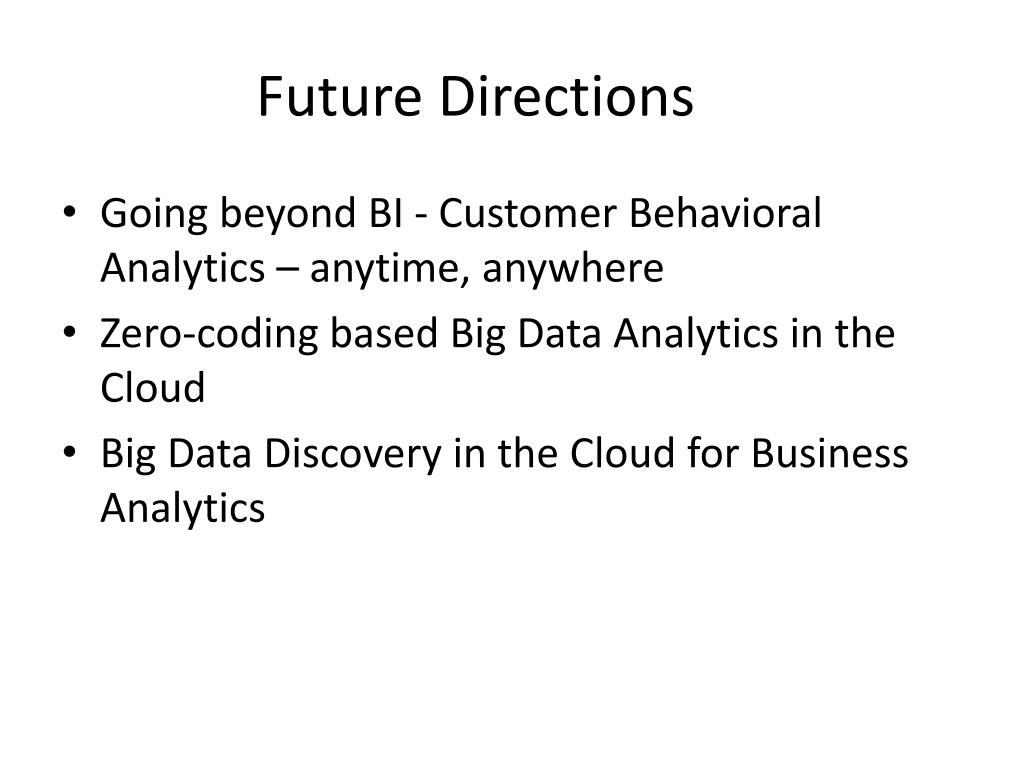 Future Directions

• Going beyond BI - Customer Behavioral Analytics – anytime, anywhere
• Zero-coding based Big Data Analytics in the Cloud
• Big Data Discovery in the Cloud for Business Analytics